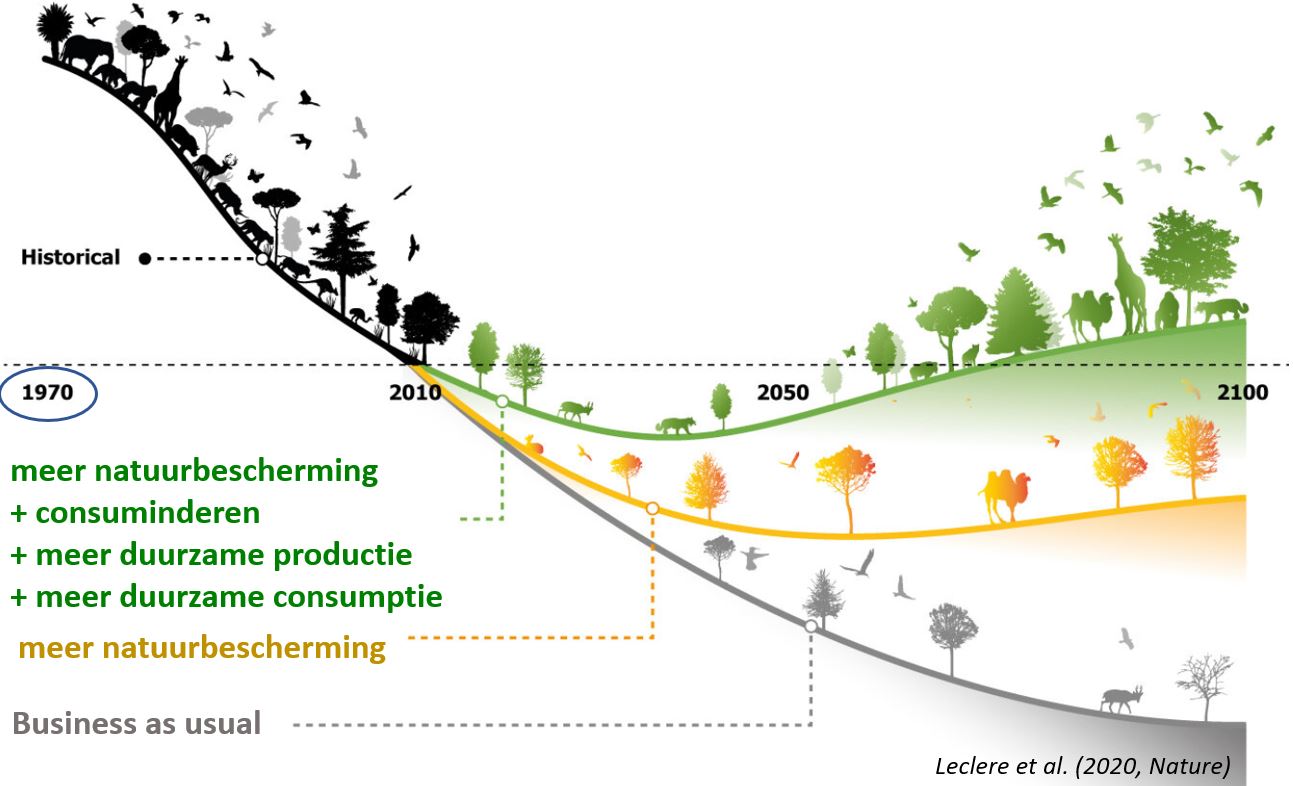 Historical

1970

2010

2050

2100

meer natuurbescherming
+ consuminderen
+ meer duurzame productie
+ meer duurzame consumptie

meer natuurbescherming

Business as usual

Leclere et al. (2020, Nature)